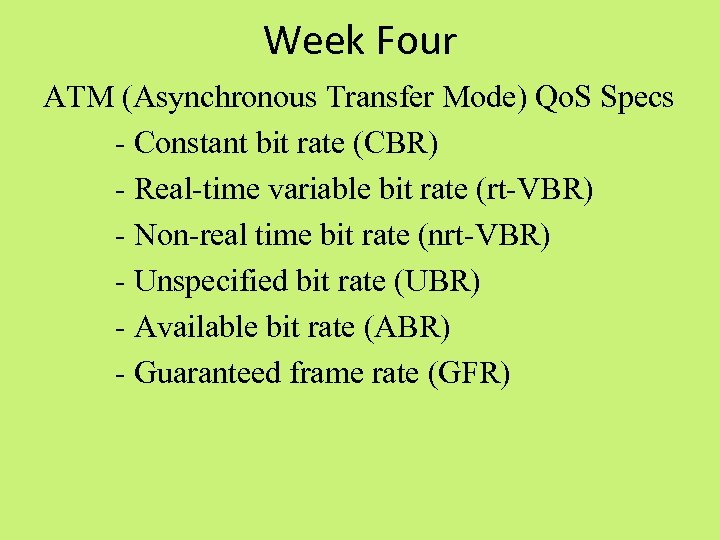 Week Four

ATM (Asynchronous Transfer Mode) QoS Specs

- Constant bit rate (CBR)

- Real-time variable bit rate (rt-VBR)

- Non-real time bit rate (nrt-VBR)

- Unspecified bit rate (UBR)

- Available bit rate (ABR)

- Guaranteed frame rate (GFR)